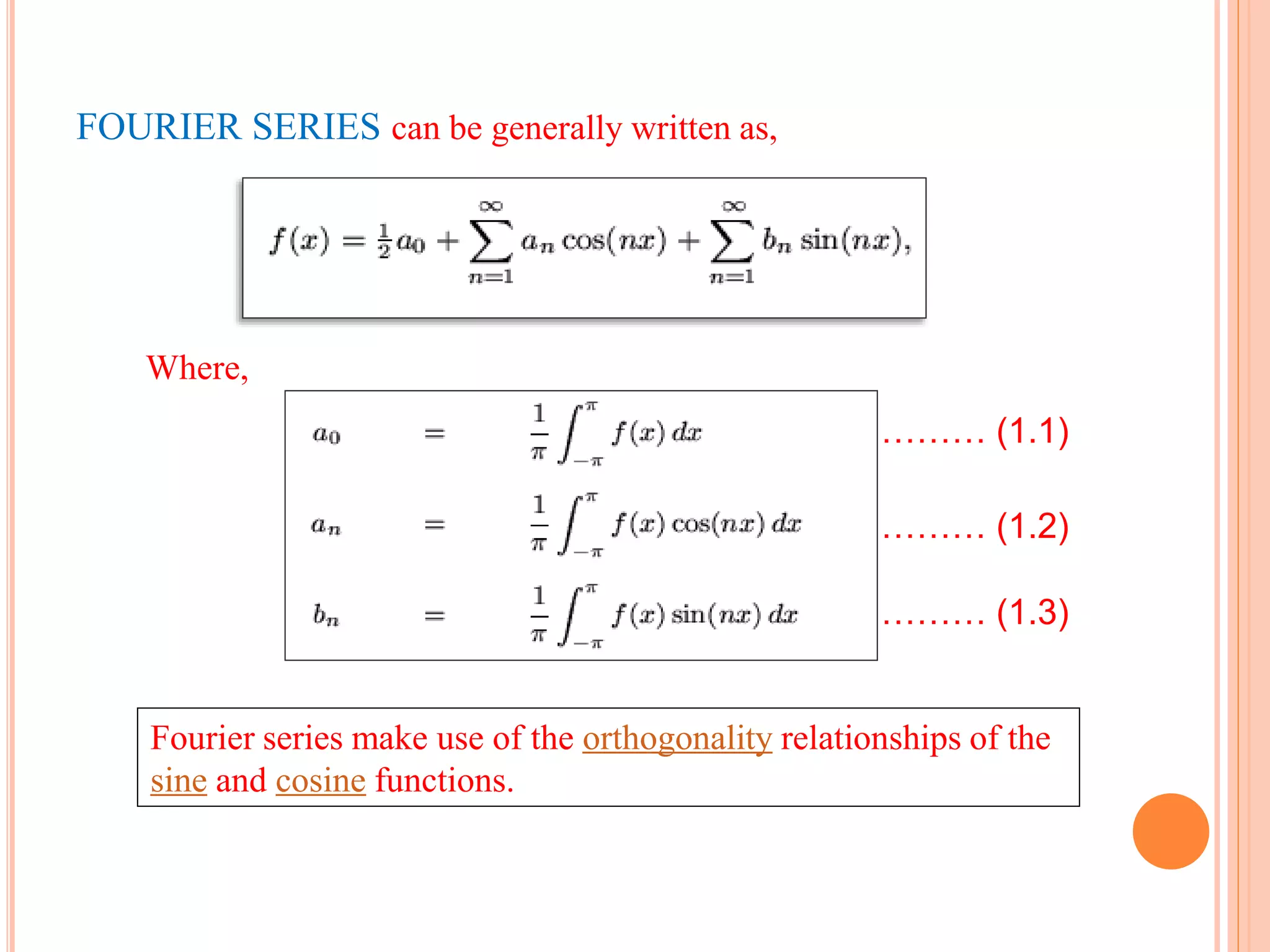 FOURIER SERIES can be generally written as,

$f(x) = \frac{1}{2}a_0 + \sum_{n=1}^{\infty} a_n \cos(nx) + \sum_{n=1}^{\infty} b_n \sin(nx),$

Where,

$a_0 = \frac{1}{\pi}\int_{-\pi}^{\pi} f(x)\,dx$ ……… (1.1)

$a_n = \frac{1}{\pi}\int_{-\pi}^{\pi} f(x)\cos(nx)\,dx$ ……… (1.2)

$b_n = \frac{1}{\pi}\int_{-\pi}^{\pi} f(x)\sin(nx)\,dx$ ……… (1.3)

Fourier series make use of the orthogonality relationships of the sine and cosine functions.